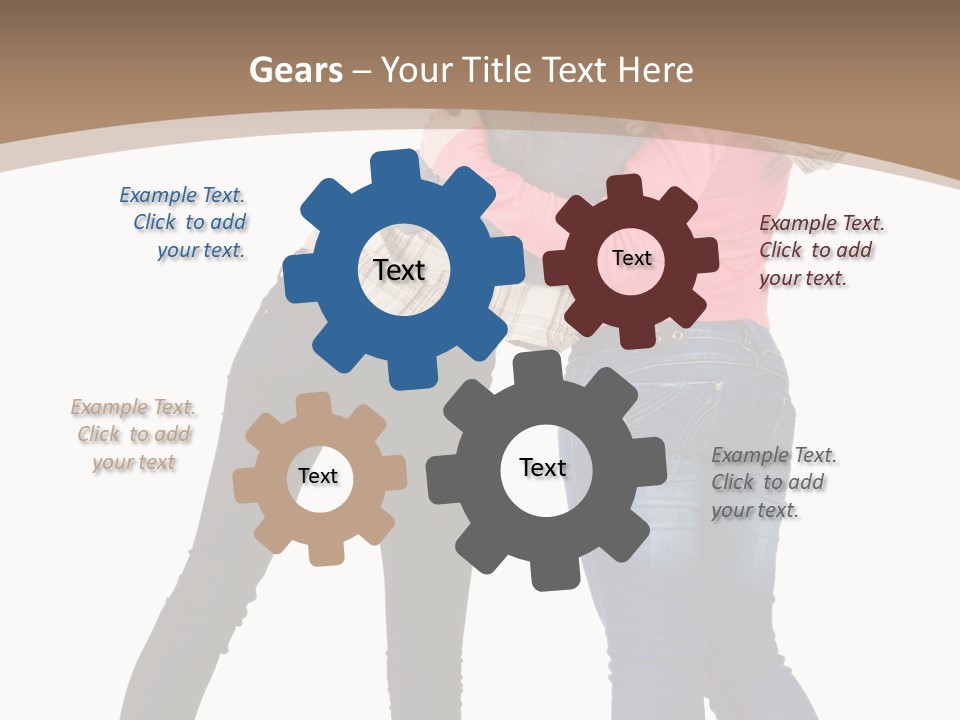 Gears – Your Title Text Here

Example Text. Click to add your text.

Text

Text

Example Text. Click to add your text.

Example Text. Click to add your text

Text

Text

Example Text. Click to add your text.